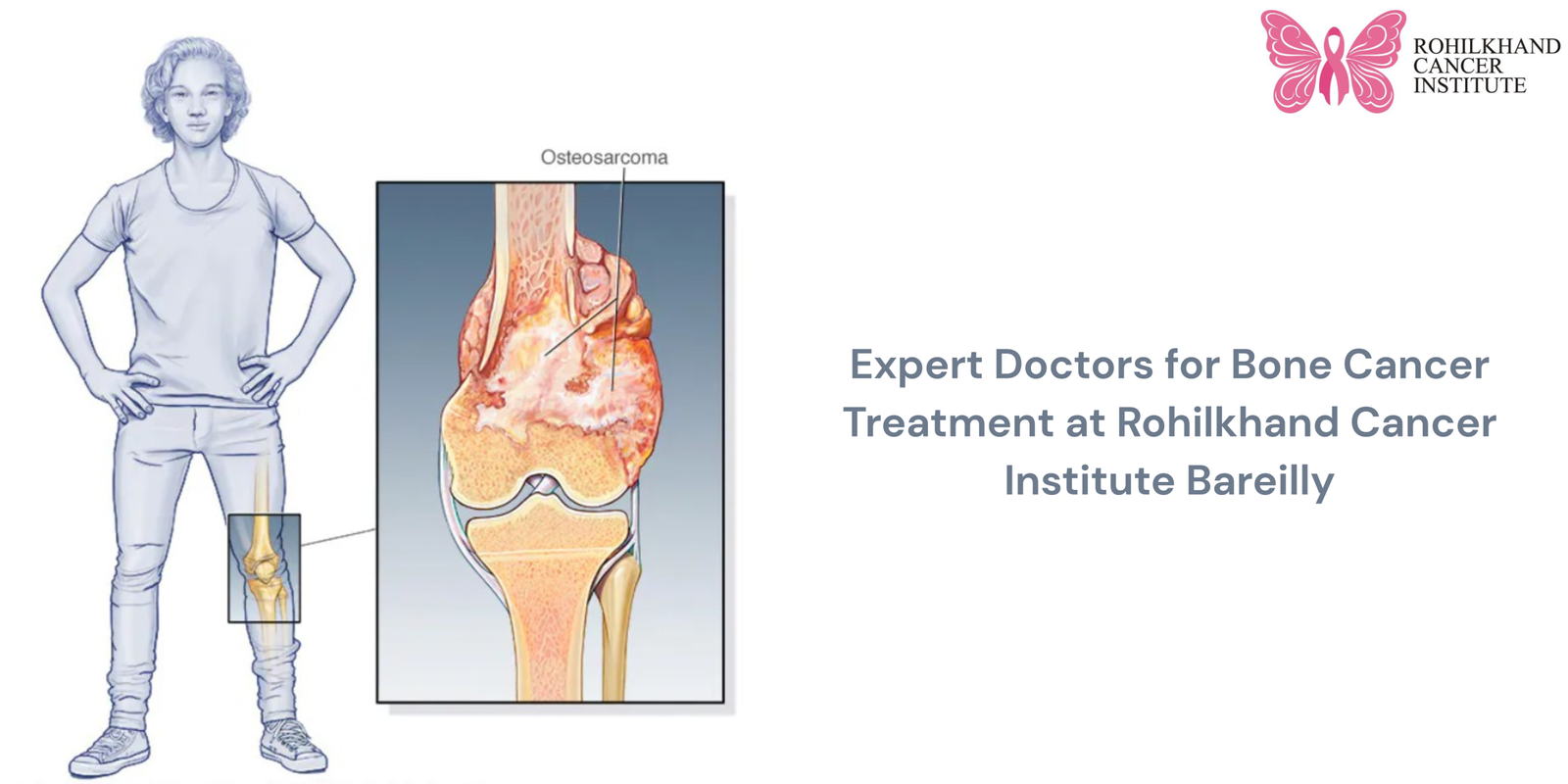 ROHILKHAND CANCER INSTITUTE

Osteosarcoma

Expert Doctors for Bone Cancer Treatment at Rohilkhand Cancer Institute Bareilly